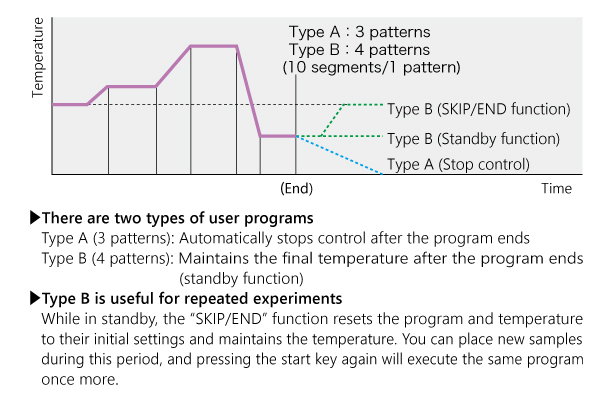 Temperature

Type A : 3 patterns
Type B : 4 patterns
(10 segments/1 pattern)

Type B (SKIP/END function)
Type B (Standby function)
Type A (Stop control)

(End)
Time

▶There are two types of user programs
Type A (3 patterns): Automatically stops control after the program ends
Type B (4 patterns): Maintains the final temperature after the program ends (standby function)

▶Type B is useful for repeated experiments
While in standby, the "SKIP/END" function resets the program and temperature to their initial settings and maintains the temperature. You can place new samples during this period, and pressing the start key again will execute the same program once more.